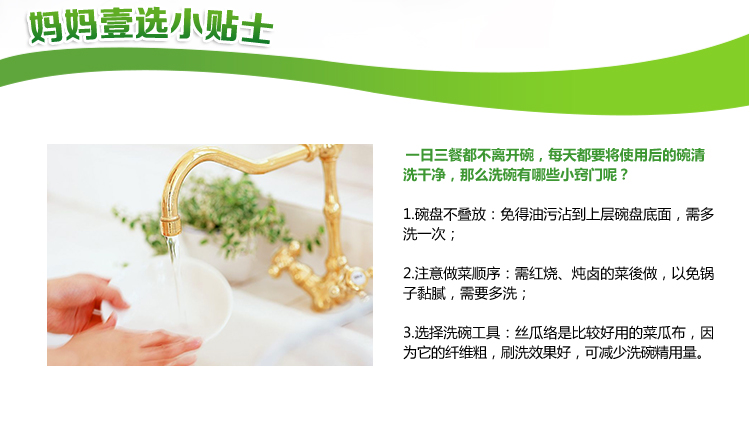 妈妈壹选小贴士

一日三餐都不离开碗，每天都要将使用后的碗清洗干净，那么洗碗有哪些小窍门呢？

1.碗盘不叠放：免得油污沾到上层碗盘底面，需多洗一次；

2.注意做菜顺序：需红烧、炖卤的菜後做，以免锅子黏腻，需要多洗；

3.选择洗碗工具：丝瓜络是比较好用的菜瓜布，因为它的纤维粗，刷洗效果好，可减少洗碗精用量。